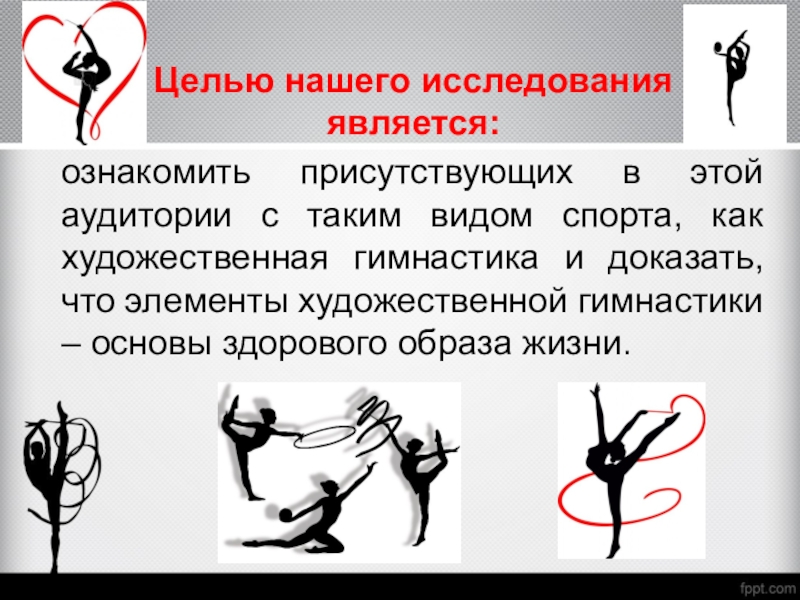 Целью нашего исследования является:

ознакомить присутствующих в этой аудитории с таким видом спорта, как художественная гимнастика и доказать, что элементы художественной гимнастики – основы здорового образа жизни.

fppt.com